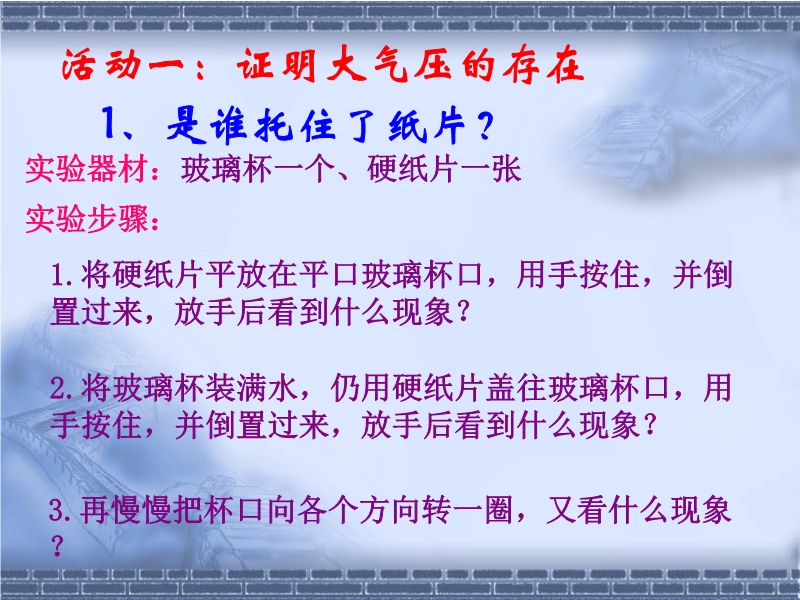 活动一：证明大气压的存在

1、是谁托住了纸片？

实验器材：玻璃杯一个、硬纸片一张

实验步骤：

1.将硬纸片平放在平口玻璃杯口，用手按住，并倒置过来，放手后看到什么现象？

2.将玻璃杯装满水，仍用硬纸片盖往玻璃杯口，用手按住，并倒置过来，放手后看到什么现象？

3.再慢慢把杯口向各个方向转一圈，又看什么现象？